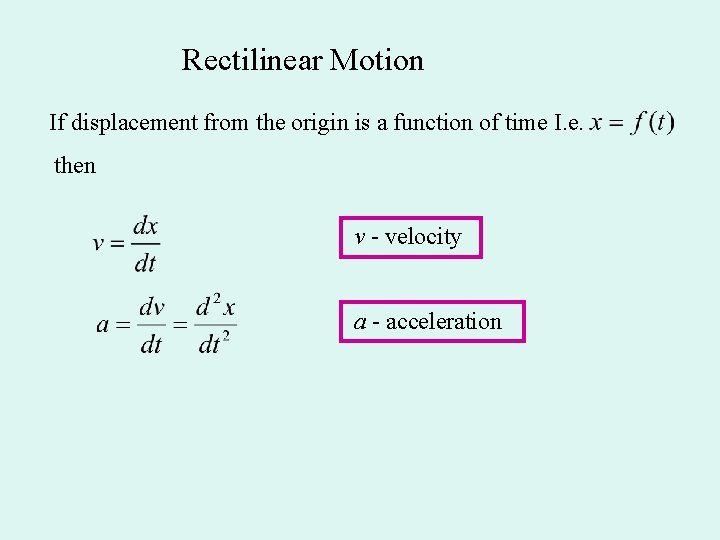 Rectilinear Motion

If displacement from the origin is a function of time I.e. $x = f(t)$ then

$v = \frac{dx}{dt}$

$v$ - velocity

$a = \frac{dv}{dt} = \frac{d^2x}{dt^2}$

$a$ - acceleration